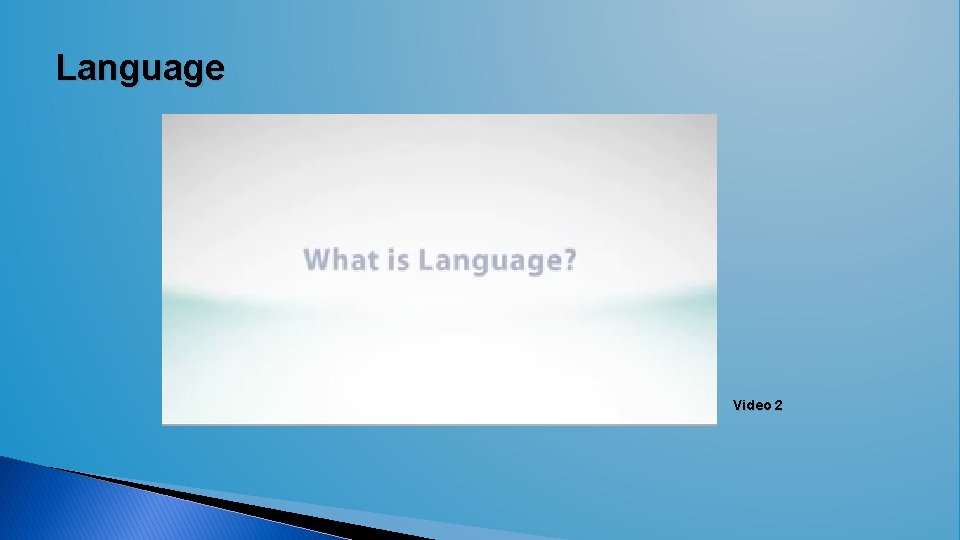 Language

What is Language?

Video 2